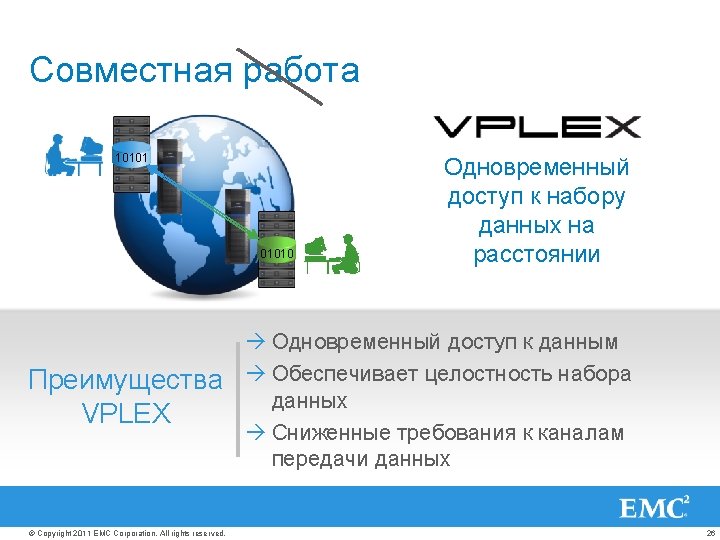 Совместная работа

10101

01010

VPLEX

Одновременный доступ к набору данных на расстоянии

Преимущества VPLEX

→ Одновременный доступ к данным
→ Обеспечивает целостность набора данных
→ Сниженные требования к каналам передачи данных

EMC$^2$

© Copyright 2011 EMC Corporation. All rights reserved.

26